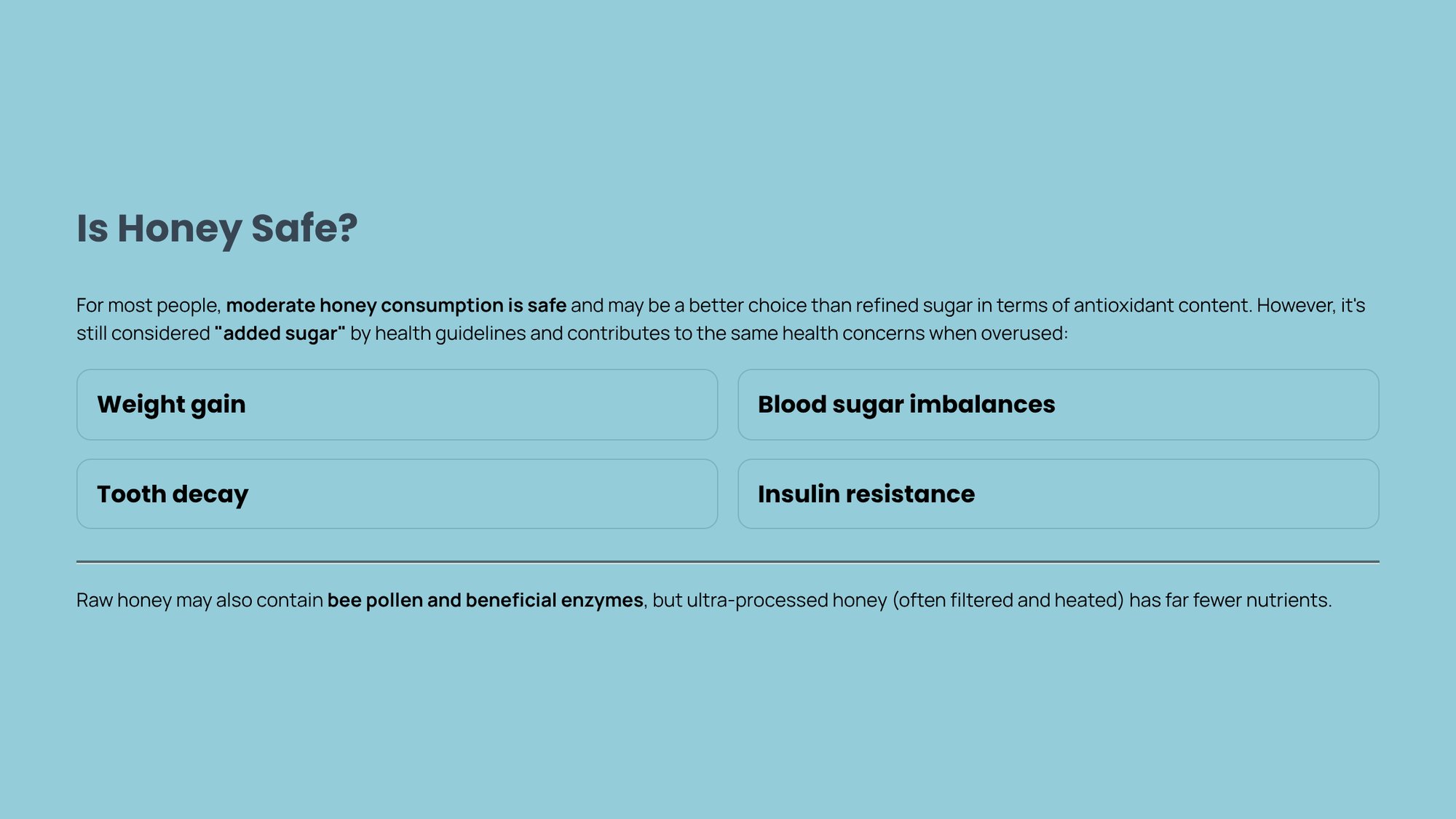 Is Honey Safe?

For most people, moderate honey consumption is safe and may be a better choice than refined sugar in terms of antioxidant content. However, it's still considered "added sugar" by health guidelines and contributes to the same health concerns when overused:

Weight gain

Blood sugar imbalances

Tooth decay

Insulin resistance

Raw honey may also contain bee pollen and beneficial enzymes, but ultra-processed honey (often filtered and heated) has far fewer nutrients.